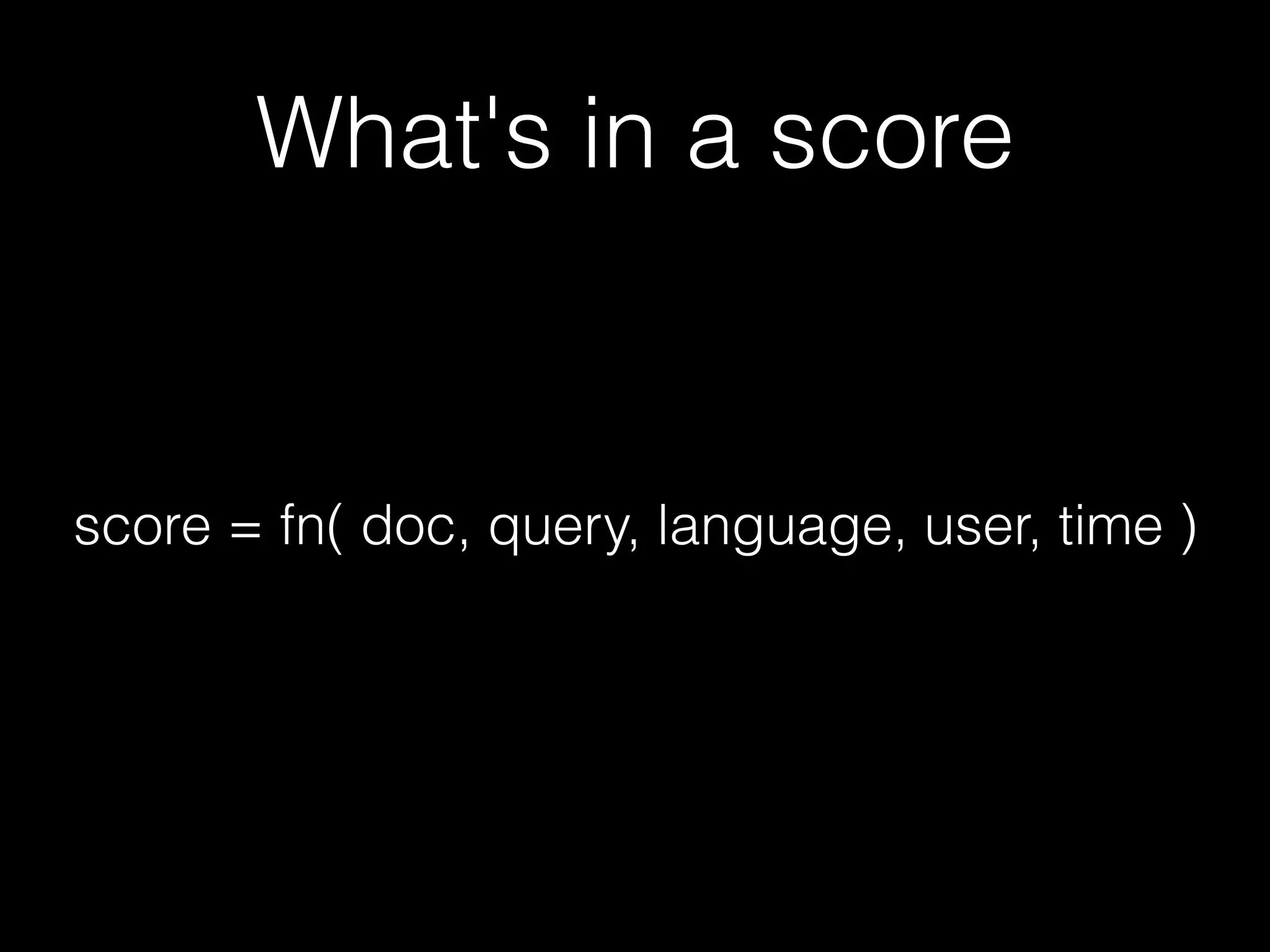 What's in a score

score = fn( doc, query, language, user, time )